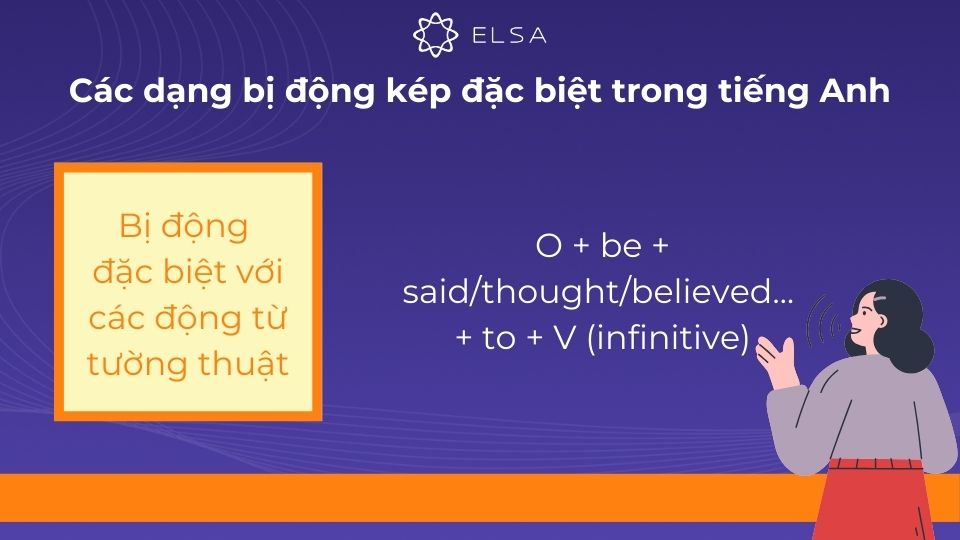 ELSA

Các dạng bị động kép đặc biệt trong tiếng Anh

Bị động đặc biệt với các động từ tường thuật

O + be + said/thought/believed... + to + V (infinitive)